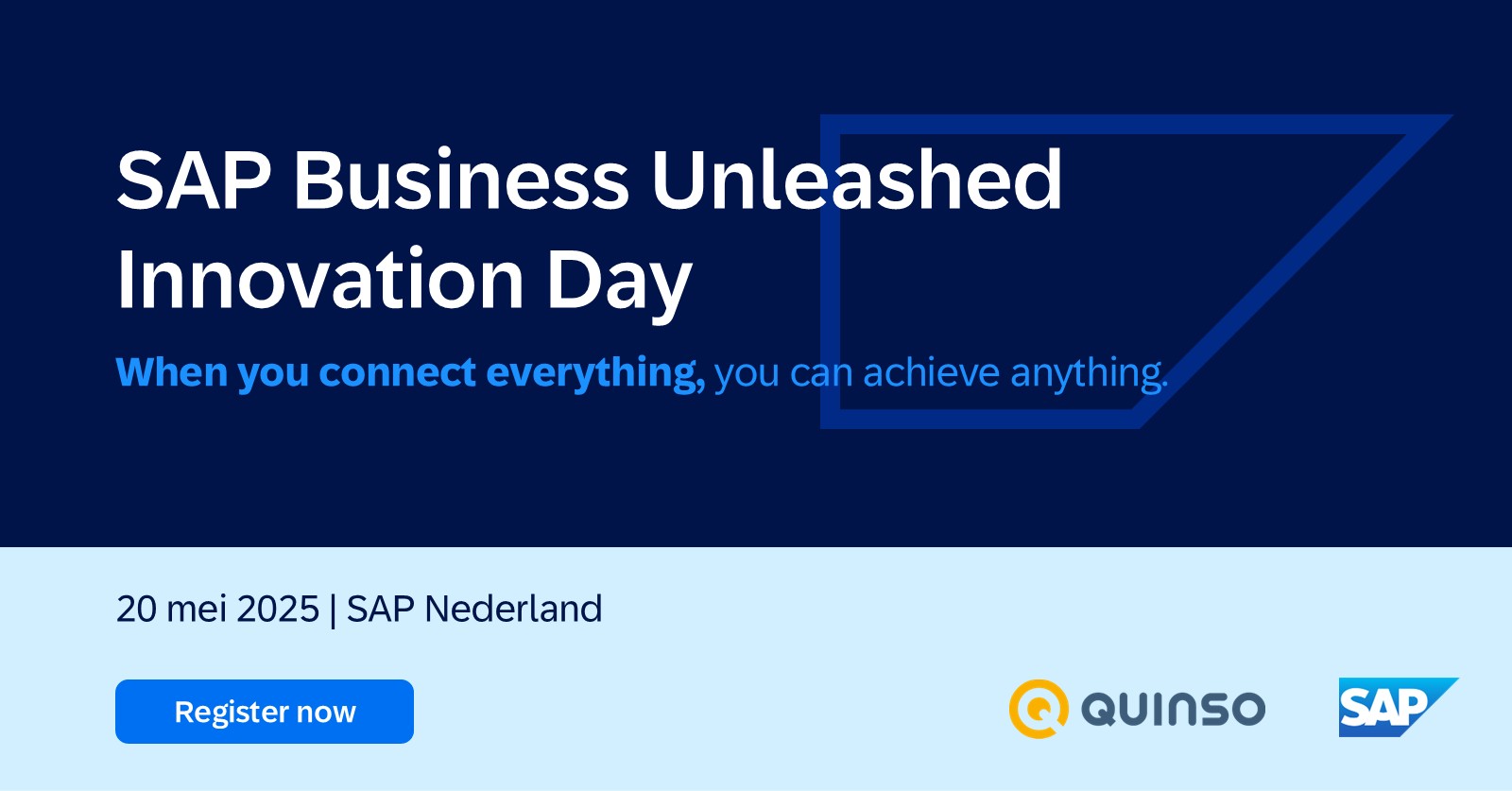 SAP Business Unleashed Innovation Day

When you connect everything, you can achieve anything.

20 mei 2025 | SAP Nederland

Register now

QUINSO

SAP